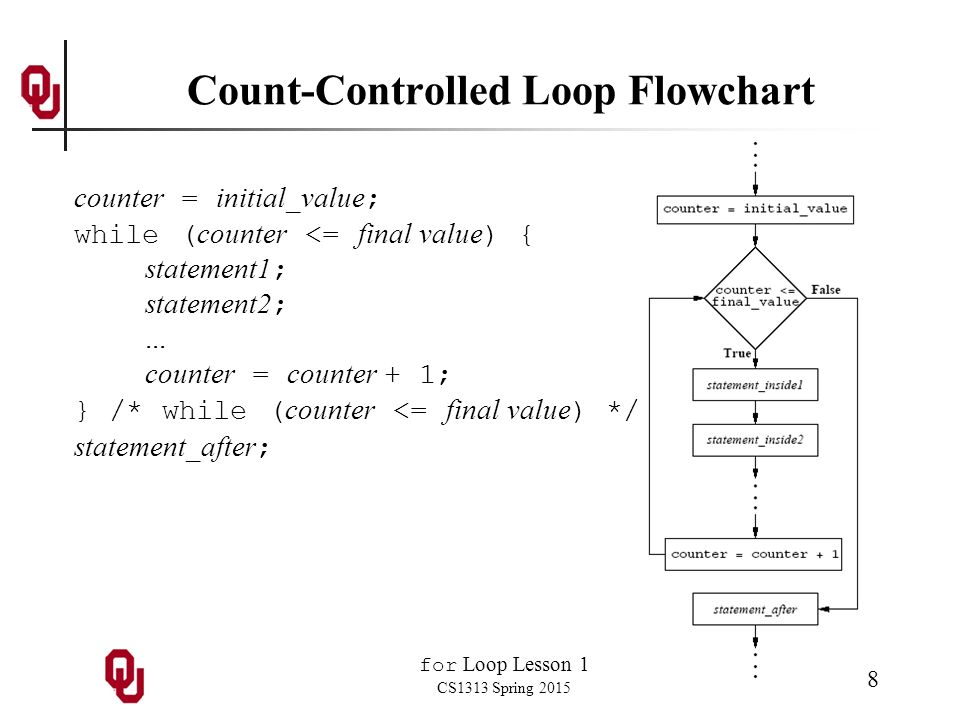 Count-Controlled Loop Flowchart

counter = initial_value;
while (counter <= final value) {
statement1;
statement2;
...
counter = counter + 1;
} /* while (counter <= final value) */
statement_after;

counter = initial_value

counter <= final_value

False

True

statement_inside1

statement_inside2

counter = counter + 1

statement_after

for Loop Lesson 1
CS1313 Spring 2015

8